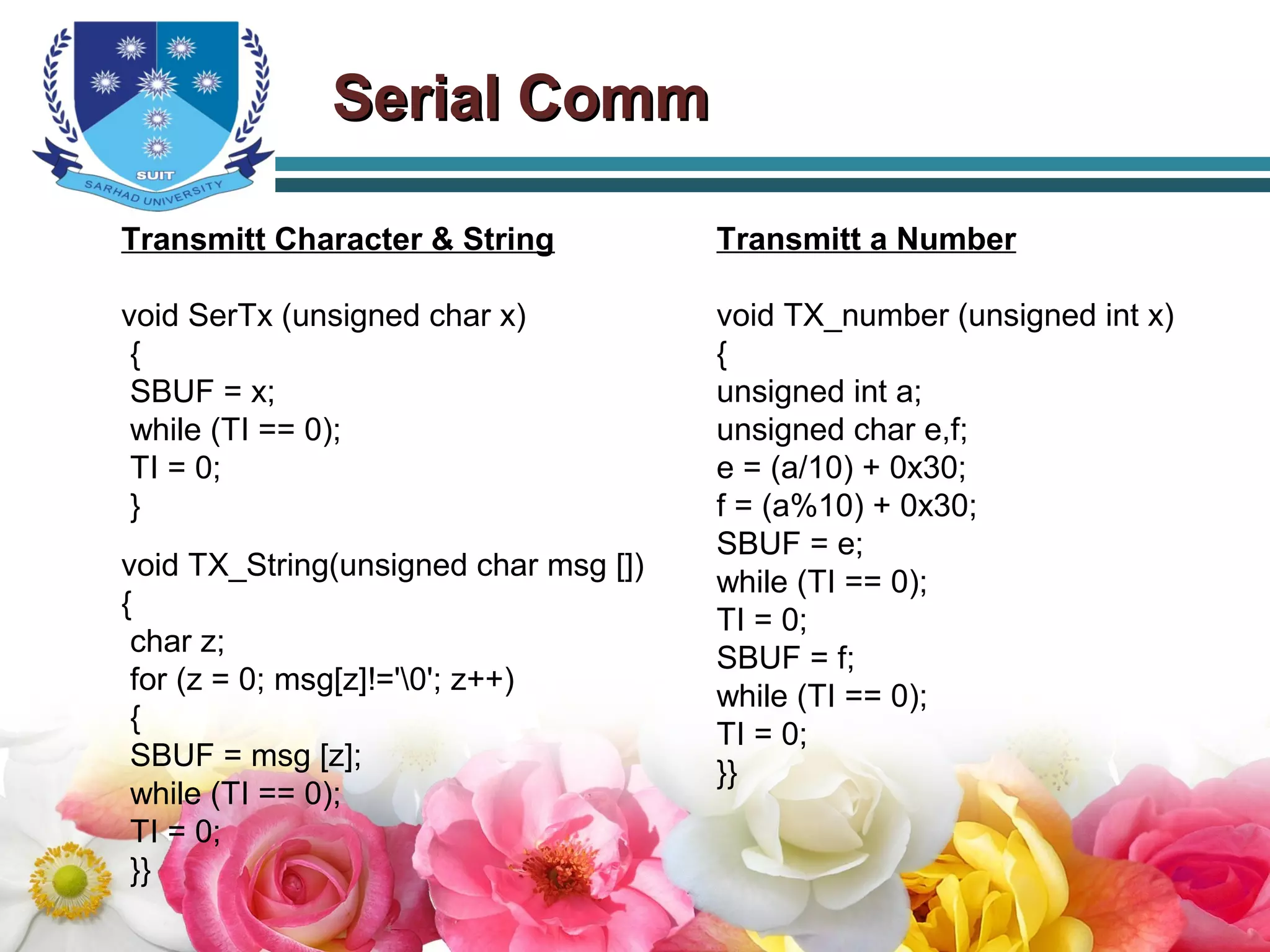 SUIT
SARHAD UNIVERSITY

Serial Comm

Transmitt Character & String

void SerTx (unsigned char x)
{
SBUF = x;
while (TI == 0);
TI = 0;
}

void TX_String(unsigned char msg [])
{
char z;
for (z = 0; msg[z]!='\0'; z++)
{
SBUF = msg [z];
while (TI == 0);
TI = 0;
}}

Transmitt a Number

void TX_number (unsigned int x)
{
unsigned int a;
unsigned char e,f;
e = (a/10) + 0x30;
f = (a%10) + 0x30;
SBUF = e;
while (TI == 0);
TI = 0;
SBUF = f;
while (TI == 0);
TI = 0;
}}